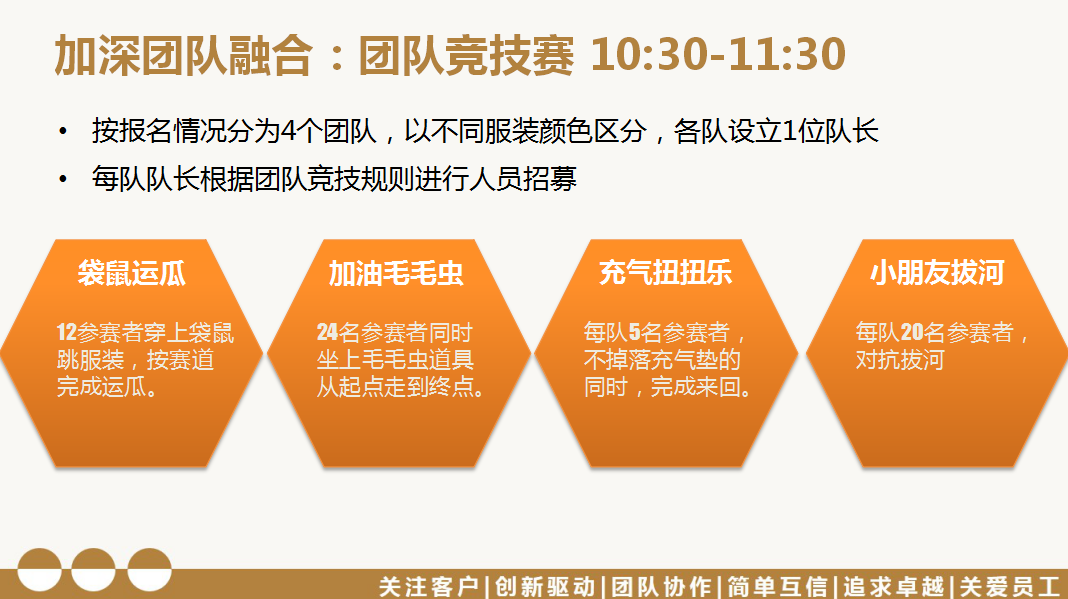 加深团队融合：团队竞技赛 10:30-11:30

• 按报名情况分为4个团队，以不同服装颜色区分，各队设立1位队长

• 每队队长根据团队竞技规则进行人员招募

袋鼠运瓜

12参赛者穿上袋鼠跳服装，按赛道完成运瓜。

加油毛毛虫

24名参赛者同时坐上毛毛虫道具从起点走到终点。

充气扭扭乐

每队5名参赛者，不掉落充气垫的同时，完成来回。

小朋友拔河

每队20名参赛者，对抗拔河

关注客户|创新驱动|团队协作|简单互信|追求卓越|关爱员工